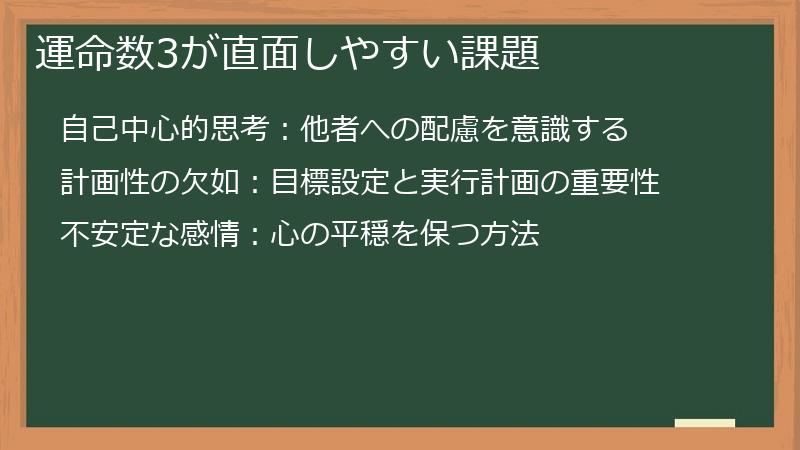 運命数3が直面しやすい課題

自己中心的思考：他者への配慮を意識する

計画性の欠如：目標設定と実行計画の重要性

不安定な感情：心の平穏を保つ方法